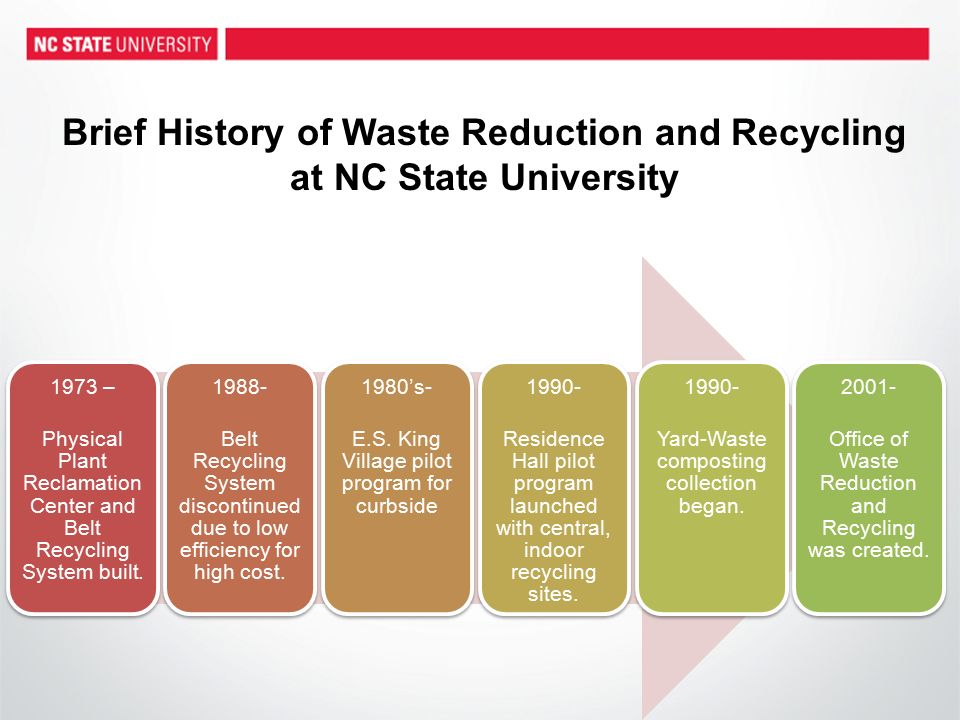 NC STATE UNIVERSITY

Brief History of Waste Reduction and Recycling at NC State University

1973 –

Physical Plant Reclamation Center and Belt Recycling System built.

1988-

Belt Recycling System discontinued due to low efficiency for high cost.

1980's-

E.S. King Village pilot program for curbside

1990-

Residence Hall pilot program launched with central, indoor recycling sites.

1990-

Yard-Waste composting collection began.

2001-

Office of Waste Reduction and Recycling was created.